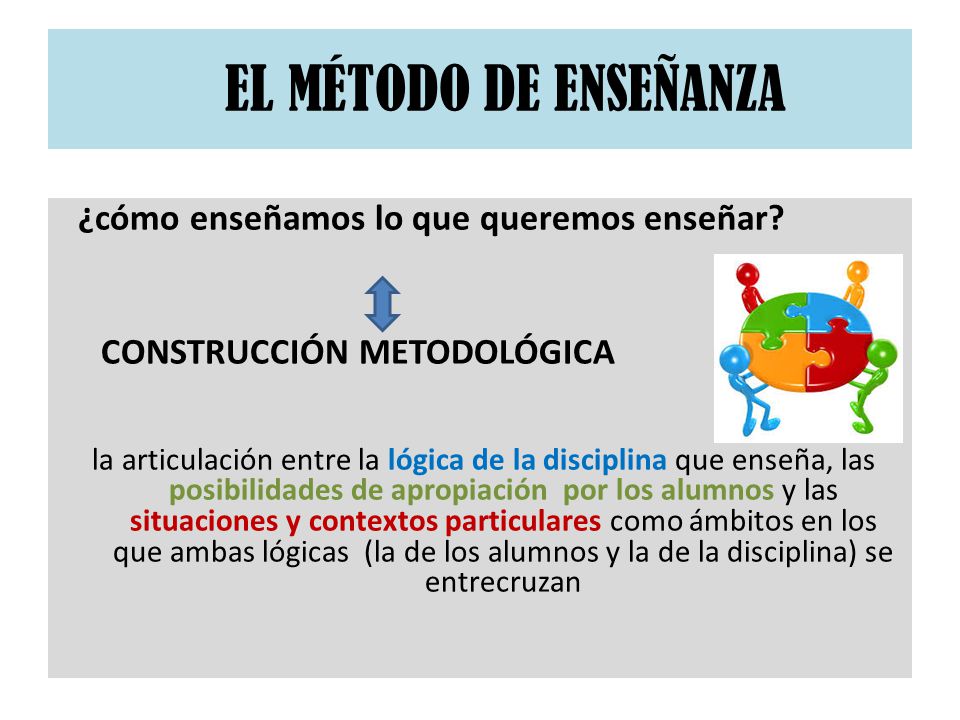 EL MÉTODO DE ENSEÑANZA

¿cómo enseñamos lo que queremos enseñar?

CONSTRUCCIÓN METODOLÓGICA

la articulación entre la lógica de la disciplina que enseña, las posibilidades de apropiación por los alumnos y las situaciones y contextos particulares como ámbitos en los que ambas lógicas (la de los alumnos y la de la disciplina) se entrecruzan